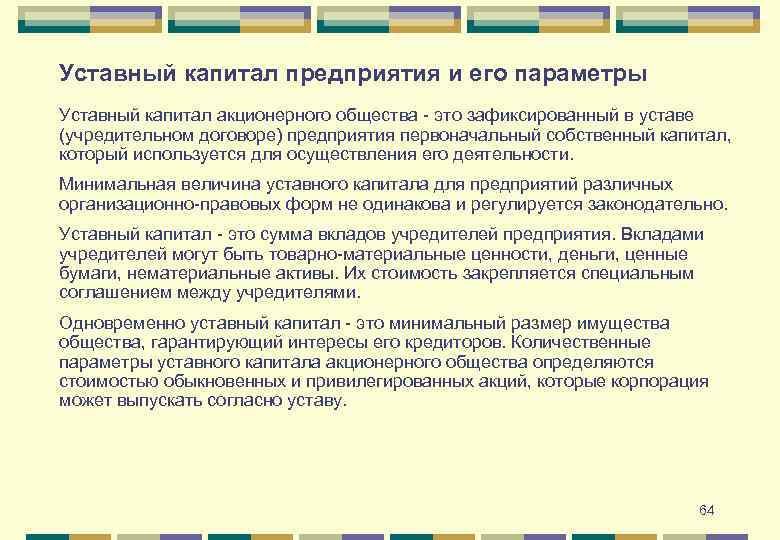 Уставный капитал предприятия и его параметры

Уставный капитал акционерного общества - это зафиксированный в уставе (учредительном договоре) предприятия первоначальный собственный капитал, который используется для осуществления его деятельности.

Минимальная величина уставного капитала для предприятий различных организационно-правовых форм не одинакова и регулируется законодательно.

Уставный капитал - это сумма вкладов учредителей предприятия. Вкладами учредителей могут быть товарно-материальные ценности, деньги, ценные бумаги, нематериальные активы. Их стоимость закрепляется специальным соглашением между учредителями.

Одновременно уставный капитал - это минимальный размер имущества общества, гарантирующий интересы его кредиторов. Количественные параметры уставного капитала акционерного общества определяются стоимостью обыкновенных и привилегированных акций, которые корпорация может выпускать согласно уставу.

64